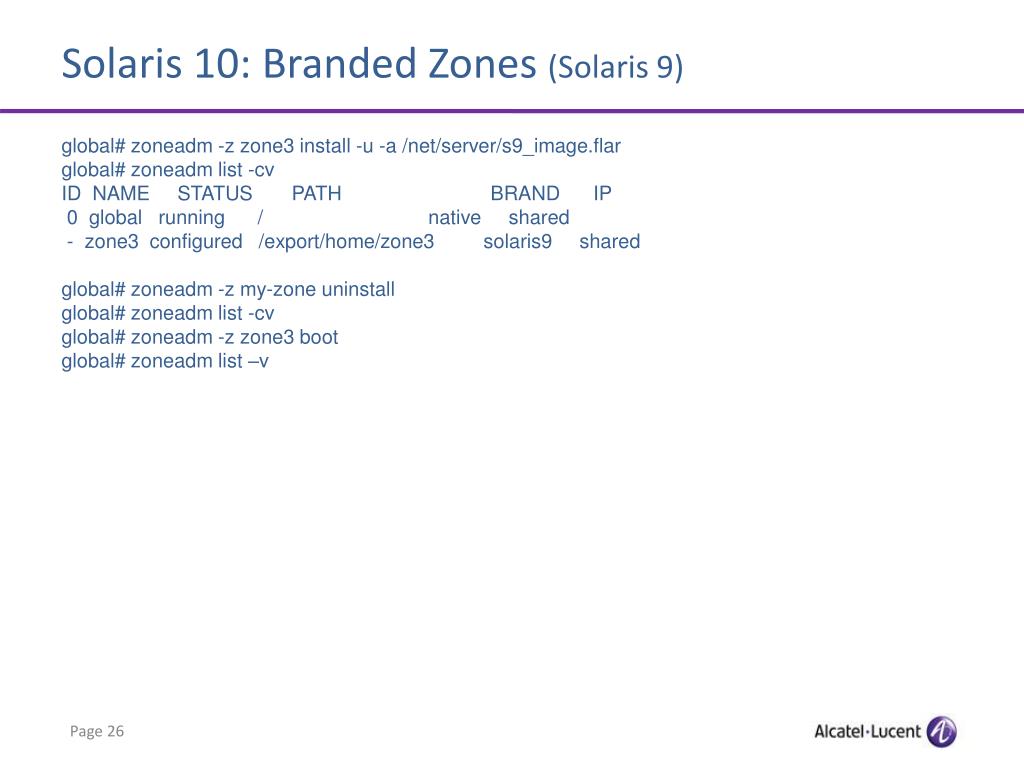 Solaris 10: Branded Zones (Solaris 9)

global# zoneadm -z zone3 install -u -a /net/server/s9_image.flar
global# zoneadm list -cv
ID NAME STATUS PATH BRAND IP
0 global running / native shared
- zone3 configured /export/home/zone3 solaris9 shared

global# zoneadm -z my-zone uninstall
global# zoneadm list -cv
global# zoneadm -z zone3 boot
global# zoneadm list –v

Page 26

Alcatel·Lucent